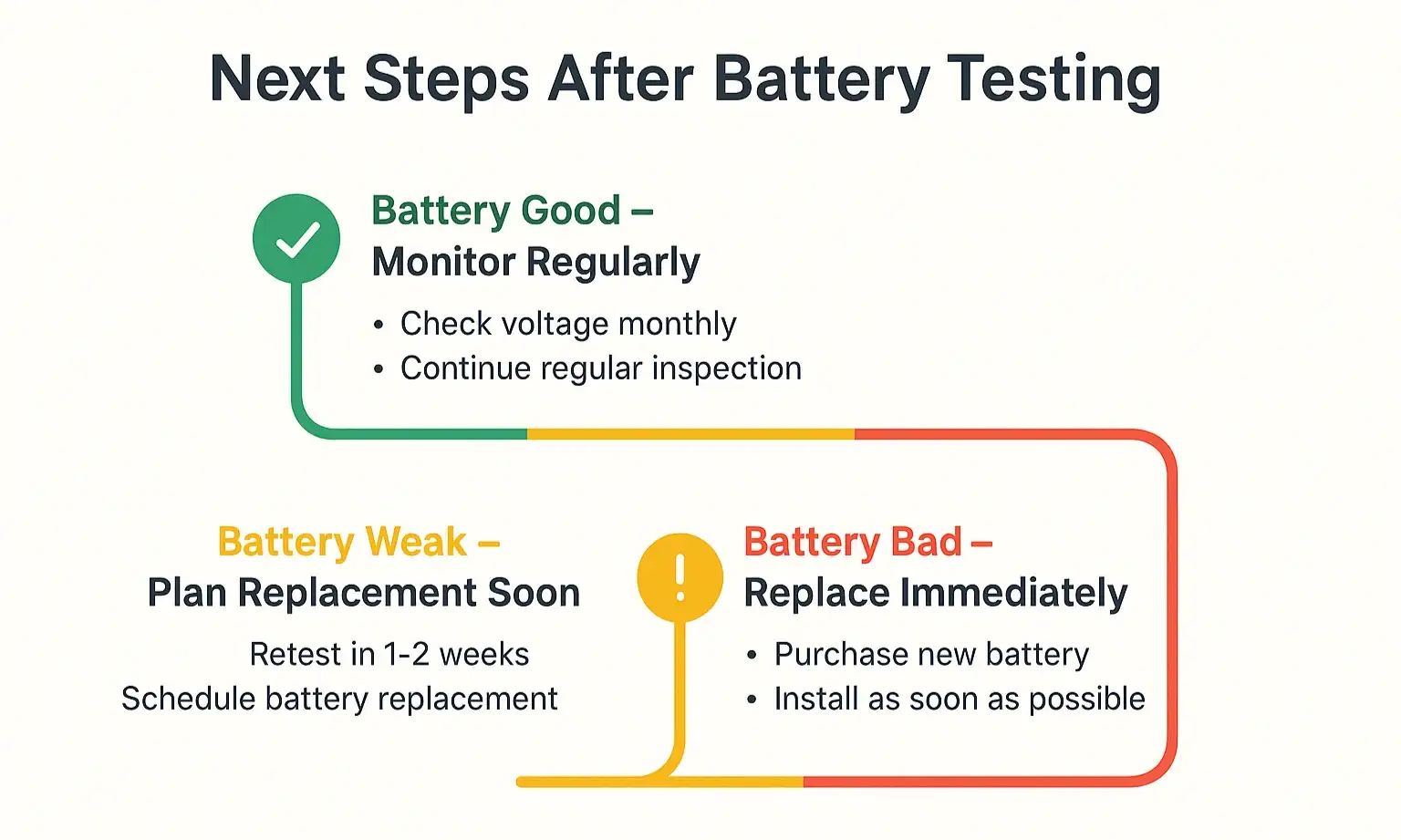 Next Steps After Battery Testing

Battery Good –
Monitor Regularly

• Check voltage monthly
• Continue regular inspection

Battery Weak –
Plan Replacement Soon

Retest in 1-2 weeks
Schedule battery replacement

Battery Bad –
Replace Immediately

• Purchase new battery
• Install as soon as possible